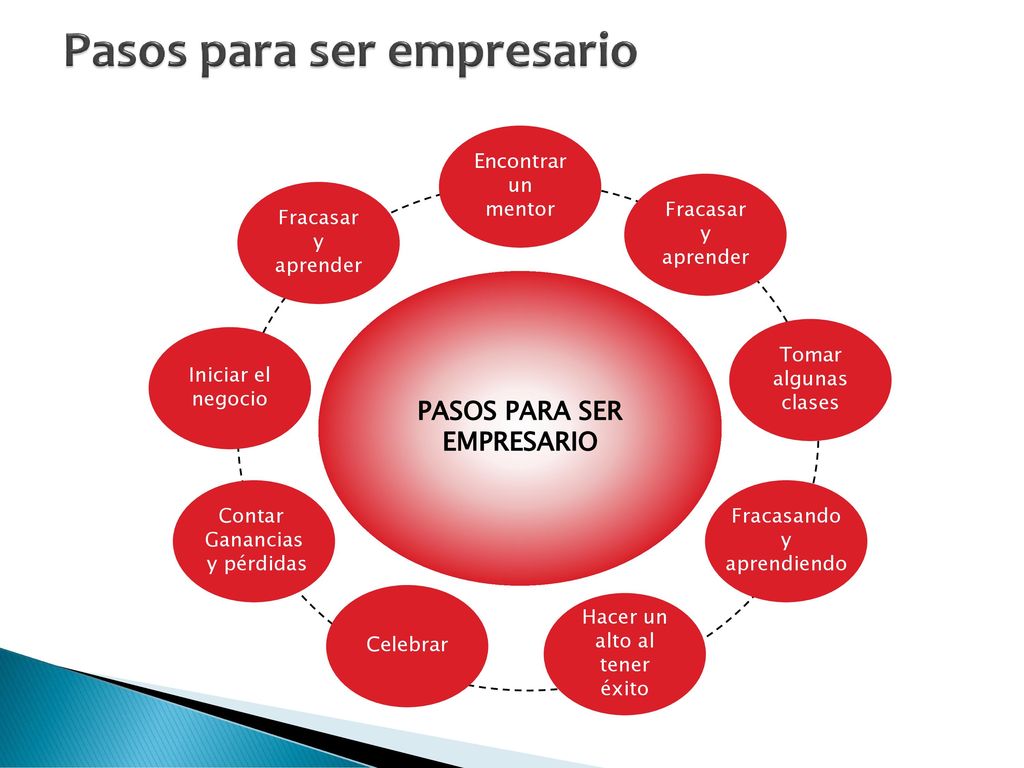 Pasos para ser empresario

PASOS PARA SER EMPRESARIO

Encontrar un mentor

Fracasar y aprender

Tomar algunas clases

Fracasando y aprendiendo

Hacer un alto al tener éxito

Celebrar

Contar Ganancias y pérdidas

Iniciar el negocio

Fracasar y aprender